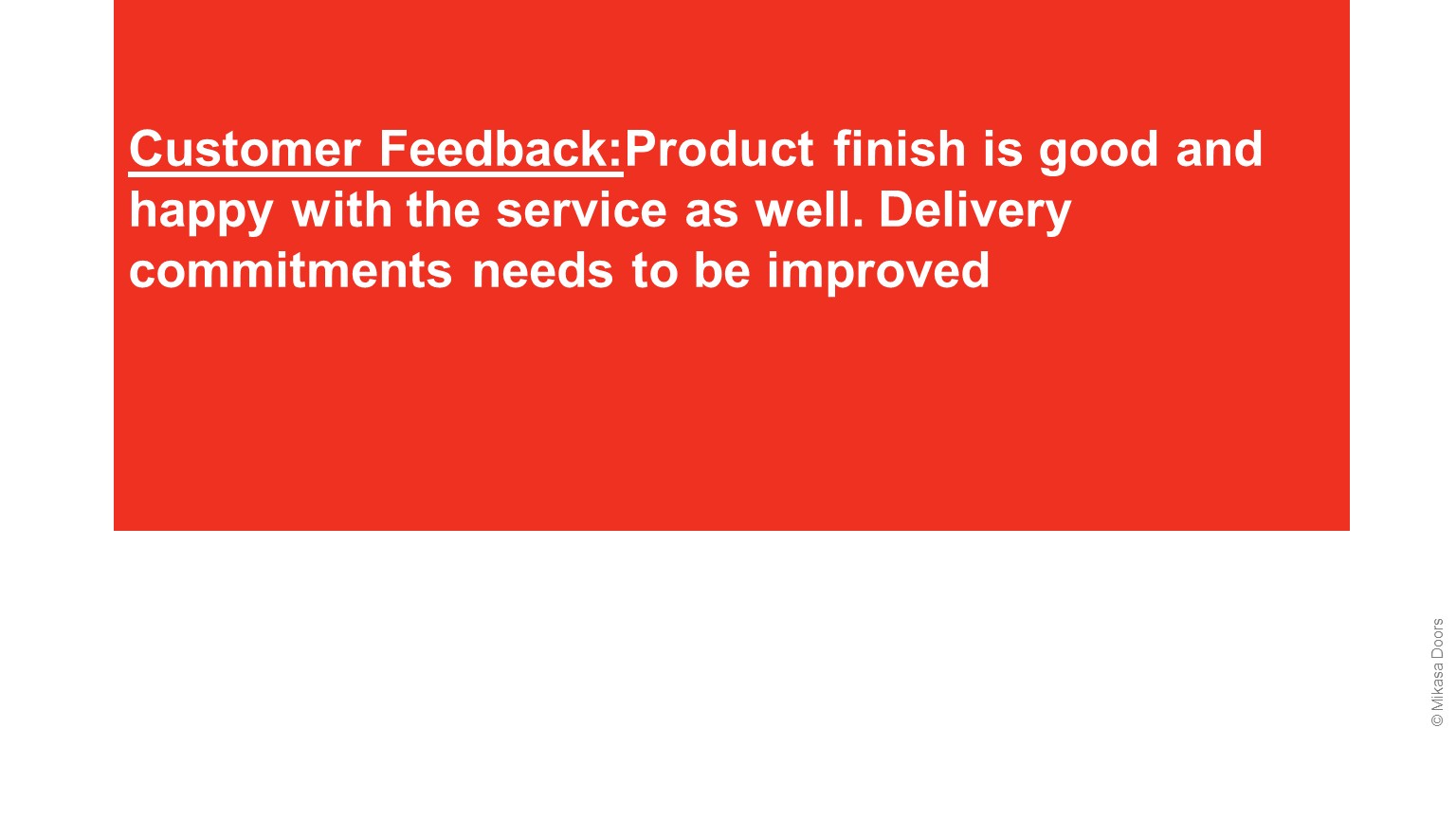 Customer Feedback:Product finish is good and happy with the service as well. Delivery commitments needs to be improved

© Mikasa Doors